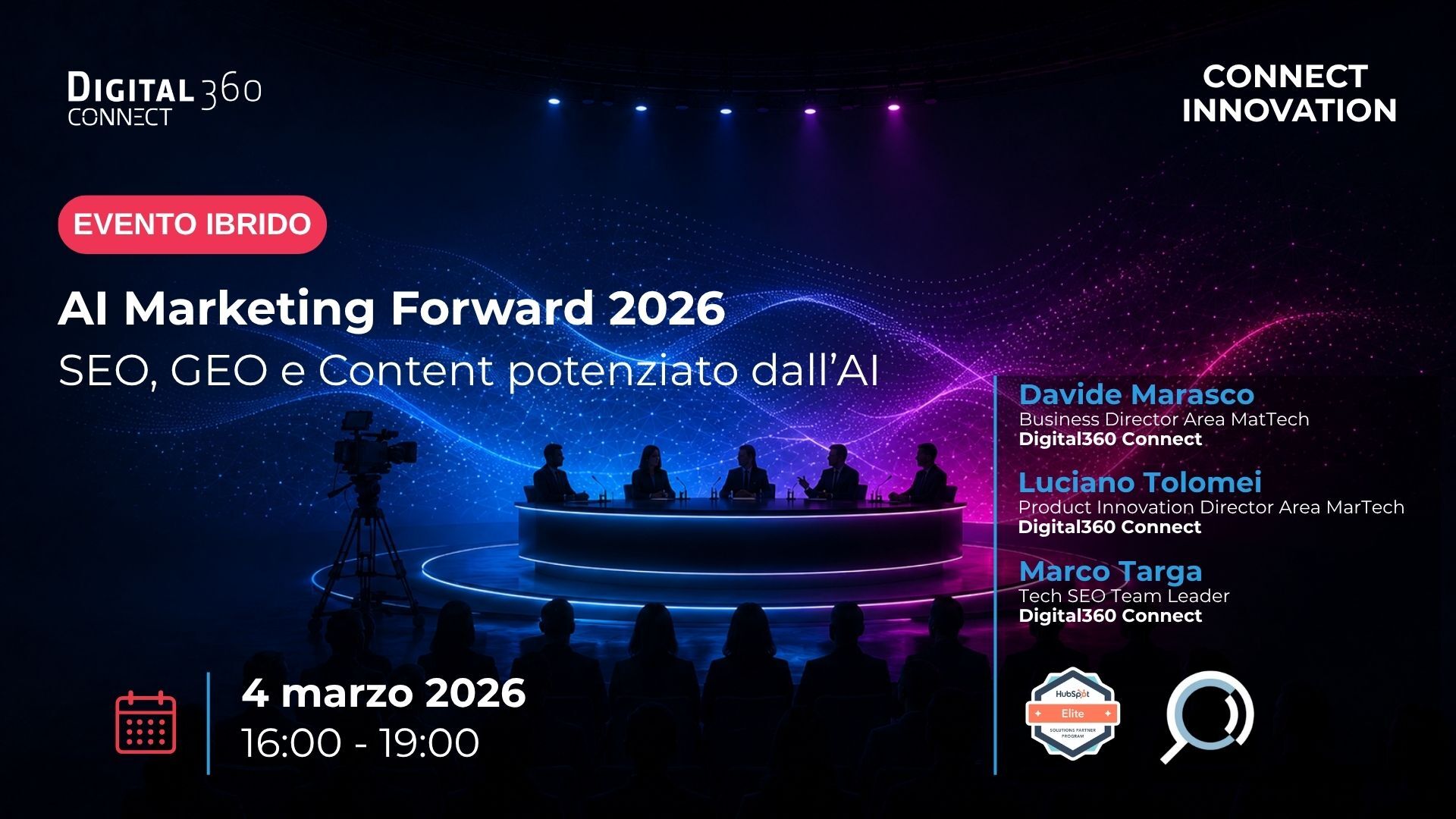 DIGITAL 360 CONNECT

CONNECT INNOVATION

EVENTO IBRIDO

AI Marketing Forward 2026

SEO, GEO e Content potenziato dall'AI

Davide Marasco
Business Director Area MatTech
Digital360 Connect

Luciano Tolomei
Product Innovation Director Area MarTech
Digital360 Connect

Marco Targa
Tech SEO Team Leader
Digital360 Connect

4 marzo 2026
16:00 - 19:00

HubSpot
Elite
SOLUTIONS PARTNER PROGRAM